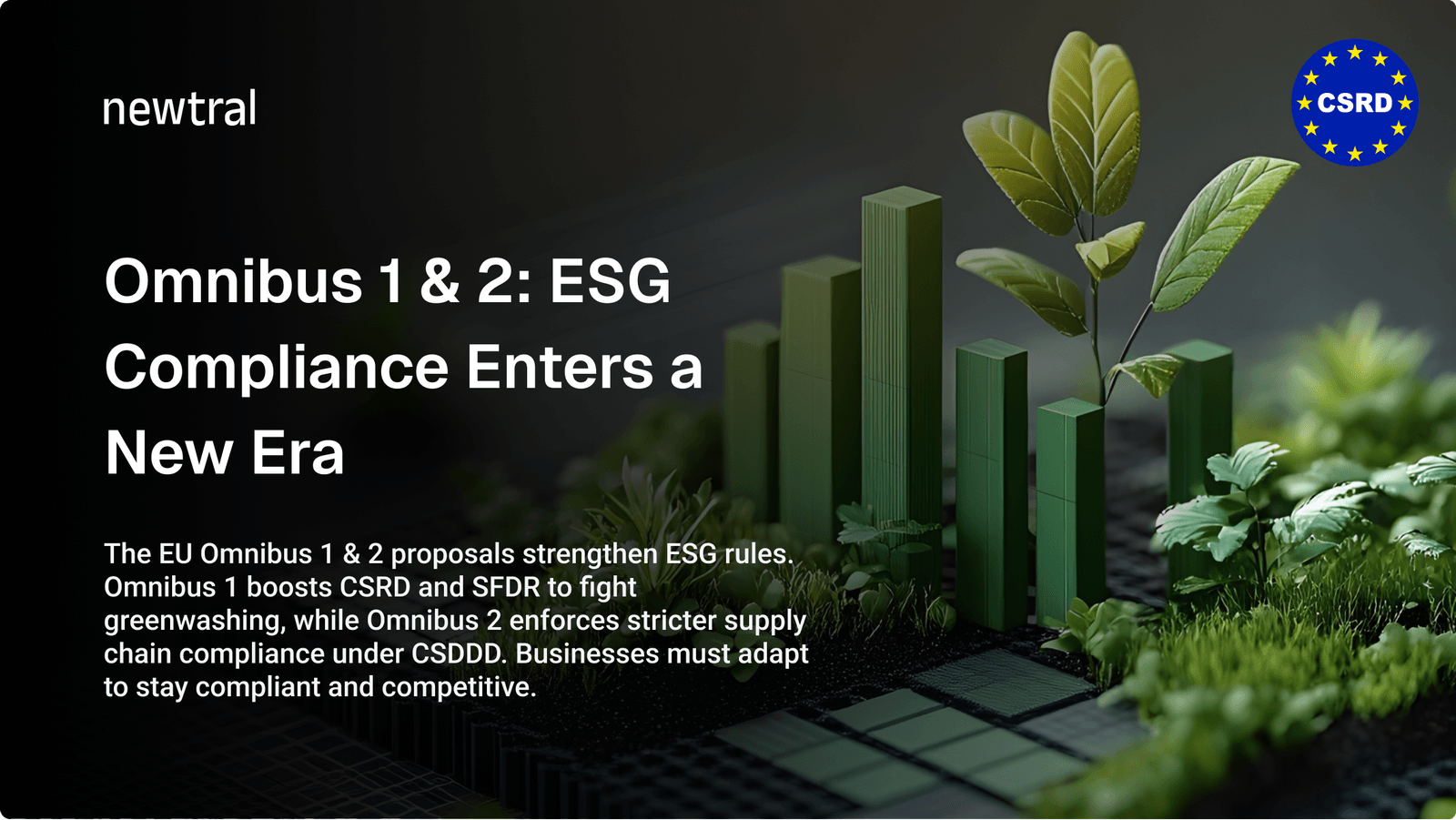 newtral

CSRD

Omnibus 1 & 2: ESG Compliance Enters a New Era

The EU Omnibus 1 & 2 proposals strengthen ESG rules. Omnibus 1 boosts CSRD and SFDR to fight greenwashing, while Omnibus 2 enforces stricter supply chain compliance under CSDDD. Businesses must adapt to stay compliant and competitive.